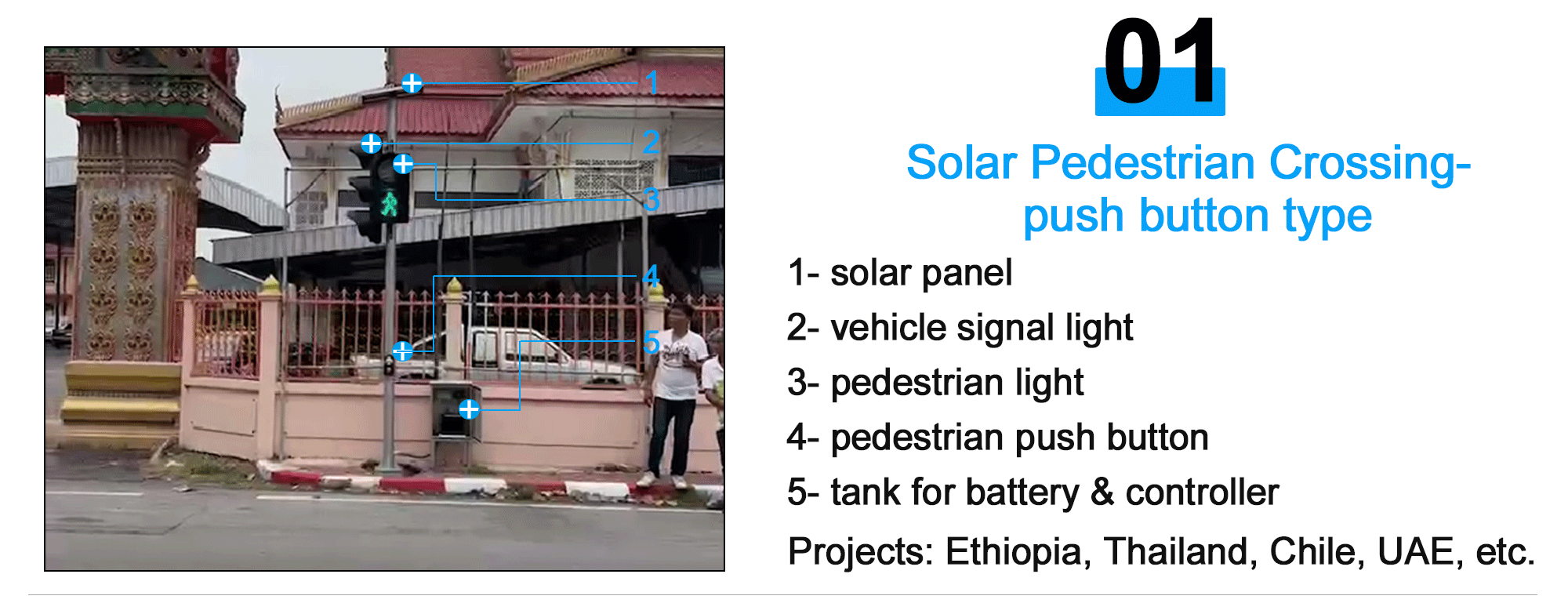 1
2
3
4
5

01

Solar Pedestrian Crossing-push button type

1- solar panel
2- vehicle signal light
3- pedestrian light
4- pedestrian push button
5- tank for battery & controller

Projects: Ethiopia, Thailand, Chile, UAE, etc.